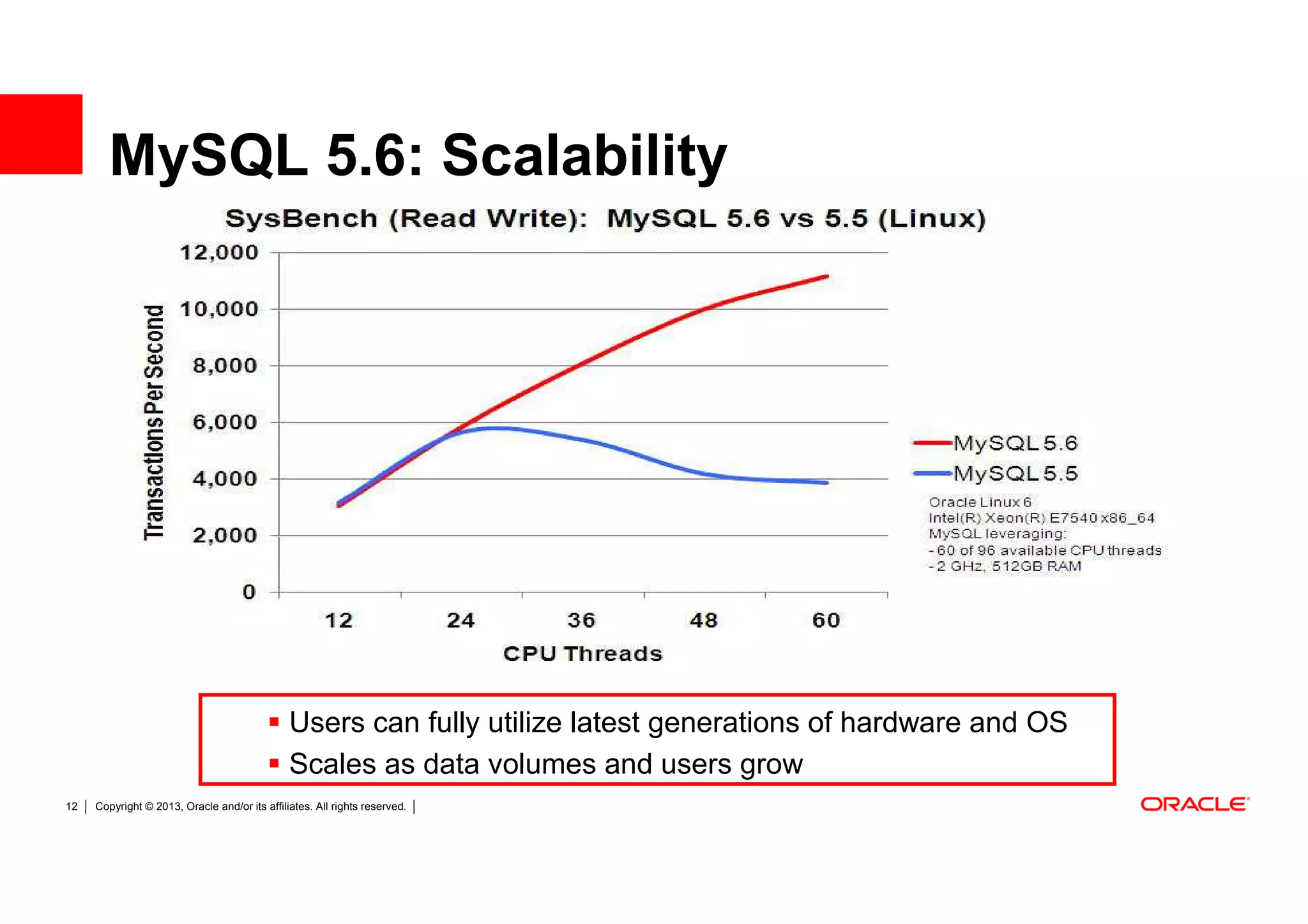 MySQL 5.6: Scalability

SysBench (Read Write): MySQL 5.6 vs 5.5 (Linux)

Transactions Per Second

12,000
10,000
8,000
6,000
4,000
2,000
0

12 24 36 48 60

CPU Threads

MySQL 5.6
MySQL 5.5

Oracle Linux 6
Intel(R) Xeon(R) E7540 x86_64
MySQL leveraging:
- 60 of 96 available CPU threads
- 2 GHz, 512GB RAM

▪ Users can fully utilize latest generations of hardware and OS
▪ Scales as data volumes and users grow

12 | Copyright © 2013, Oracle and/or its affiliates. All rights reserved. |

ORACLE